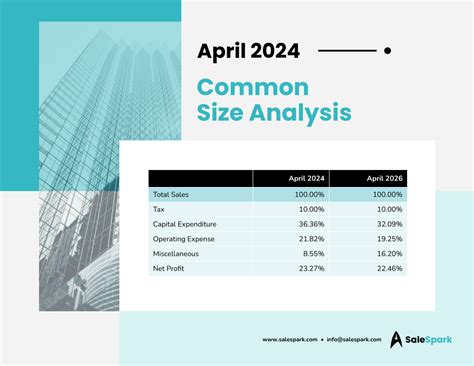 April 2024

Common Size Analysis

| | April 2024 | April 2026 |
|---|---|---|
| Total Sales | 100.00% | 100.00% |
| Tax | 10.00% | 10.00% |
| Capital Expenditure | 36.36% | 32.09% |
| Operating Expense | 21.82% | 19.25% |
| Miscellaneous | 8.55% | 16.20% |
| Net Profit | 23.27% | 22.46% |

www.salespark.com • info@salespark.com

SaleSpark